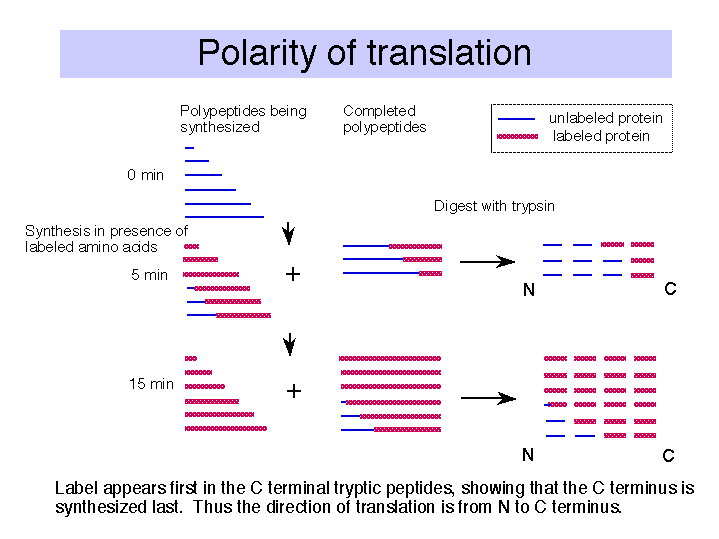 Polarity of translation

Polypeptides being synthesized

Completed polypeptides

unlabeled protein
labeled protein

0 min

Digest with trypsin

Synthesis in presence of labeled amino acids

5 min

+

N

C

15 min

+

N

C

Label appears first in the C terminal tryptic peptides, showing that the C terminus is synthesized last. Thus the direction of translation is from N to C terminus.